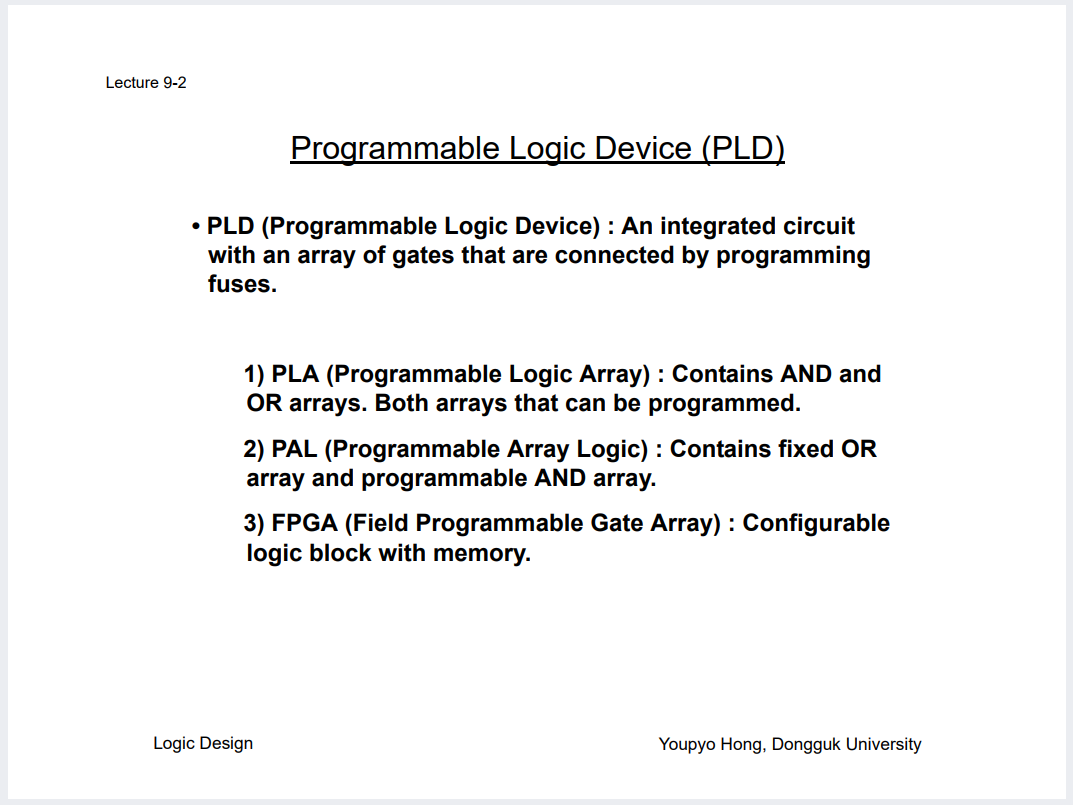 Lecture 9-2

Programmable Logic Device (PLD)

• PLD (Programmable Logic Device) : An integrated circuit with an array of gates that are connected by programming fuses.

1) PLA (Programmable Logic Array) : Contains AND and OR arrays. Both arrays that can be programmed.

2) PAL (Programmable Array Logic) : Contains fixed OR array and programmable AND array.

3) FPGA (Field Programmable Gate Array) : Configurable logic block with memory.

Logic Design

Youpyo Hong, Dongguk University